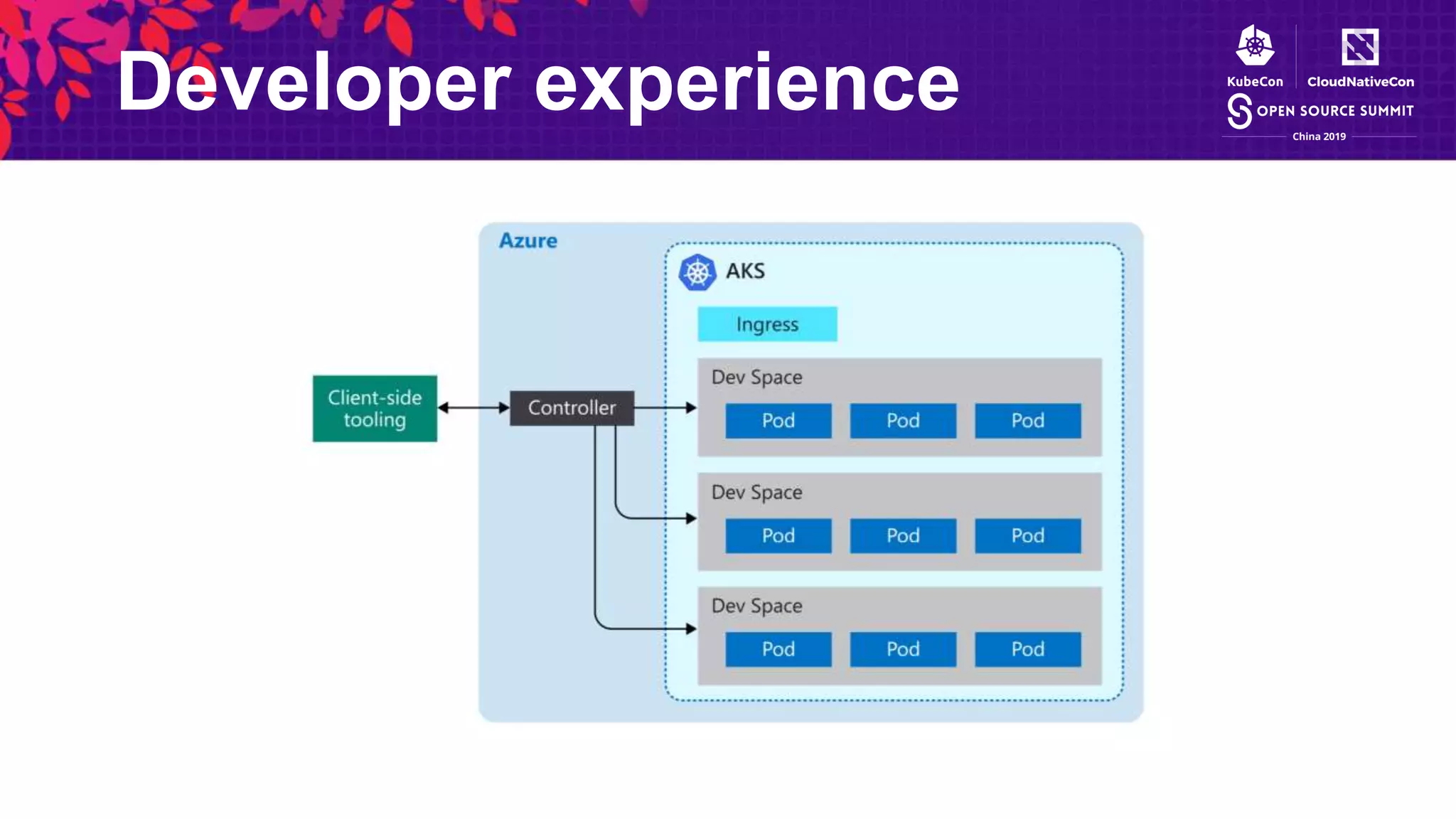 Developer experience

KubeCon CloudNativeCon
OPEN SOURCE SUMMIT
China 2019

Azure

AKS

Ingress

Client-side tooling

Controller

Dev Space
Pod Pod Pod

Dev Space
Pod Pod Pod

Dev Space
Pod Pod Pod